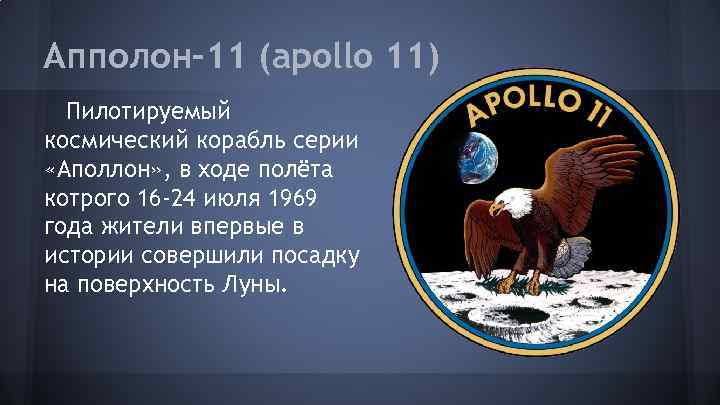 Апполон-11 (apollo 11)

Пилотируемый космический корабль серии «Аполлон», в ходе полёта котрого 16-24 июля 1969 года жители впервые в истории совершили посадку на поверхность Луны.

APOLLO 11